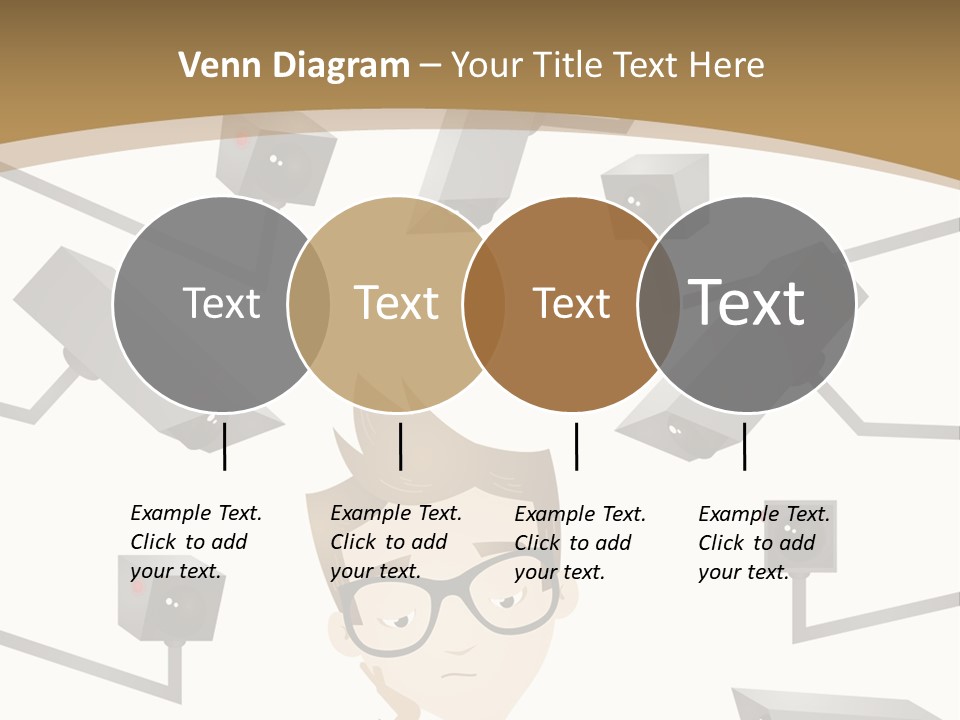 Venn Diagram – Your Title Text Here

Text

Text

Text

Text

Example Text. Click to add your text.

Example Text. Click to add your text.

Example Text. Click to add your text.

Example Text. Click to add your text.